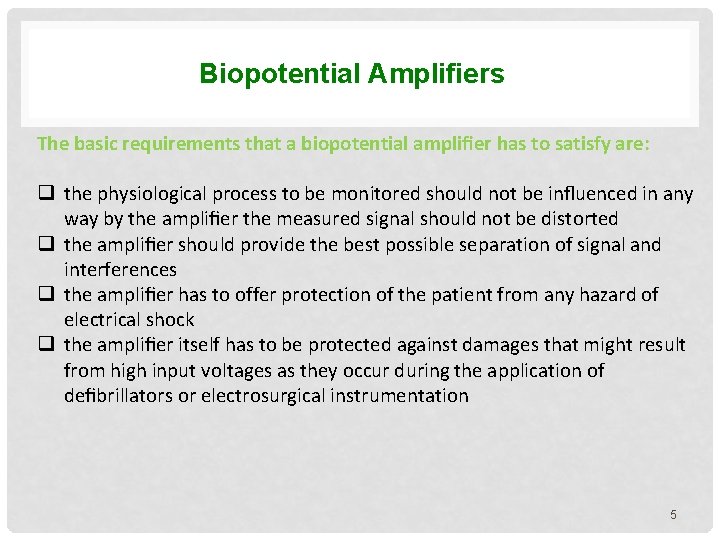 Biopotential Amplifiers

The basic requirements that a biopotential amplifier has to satisfy are:

❑ the physiological process to be monitored should not be influenced in any way by the amplifier the measured signal should not be distorted
❑ the amplifier should provide the best possible separation of signal and interferences
❑ the amplifier has to offer protection of the patient from any hazard of electrical shock
❑ the amplifier itself has to be protected against damages that might result from high input voltages as they occur during the application of defibrillators or electrosurgical instrumentation

5